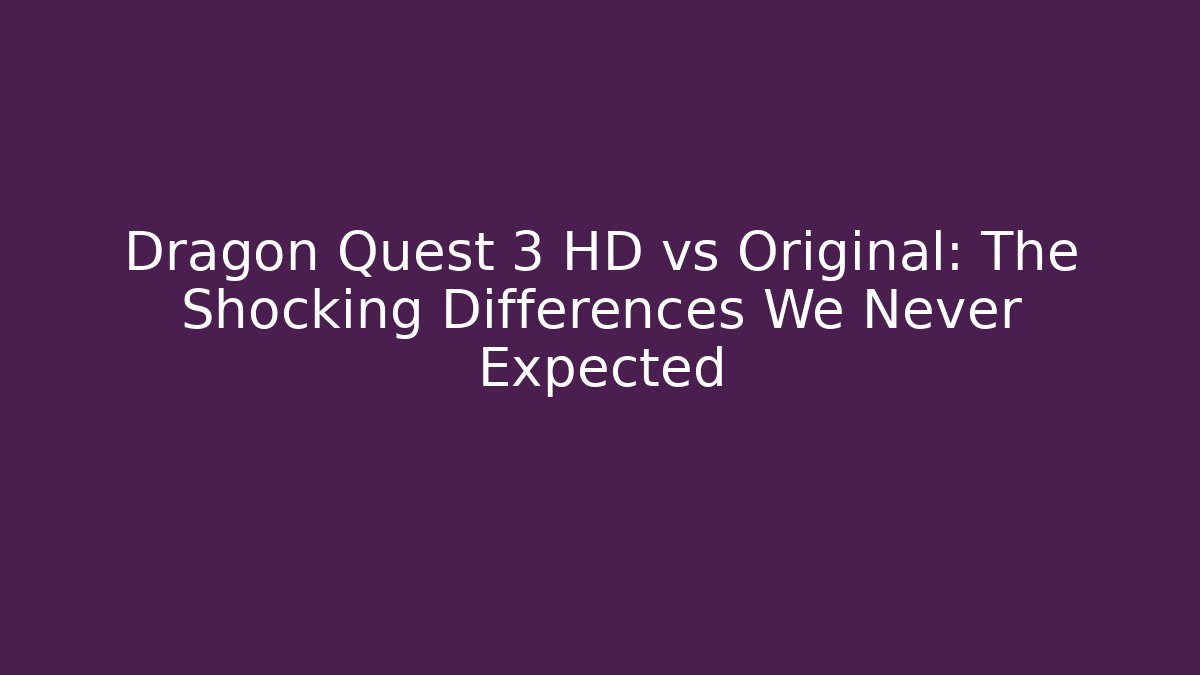 Dragon Quest 3 HD vs Original: The Shocking Differences We Never Expected